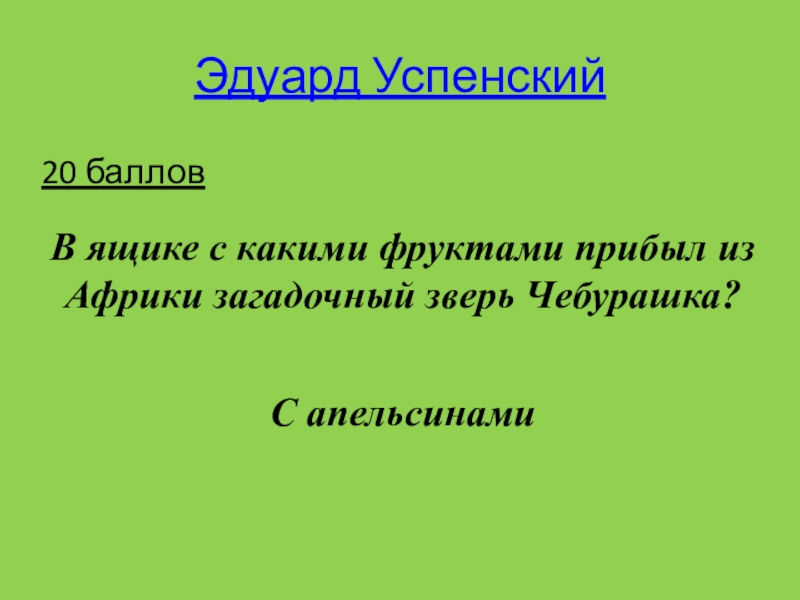 Эдуард Успенский

20 баллов

В ящике с какими фруктами прибыл из Африки загадочный зверь Чебурашка?

С апельсинами